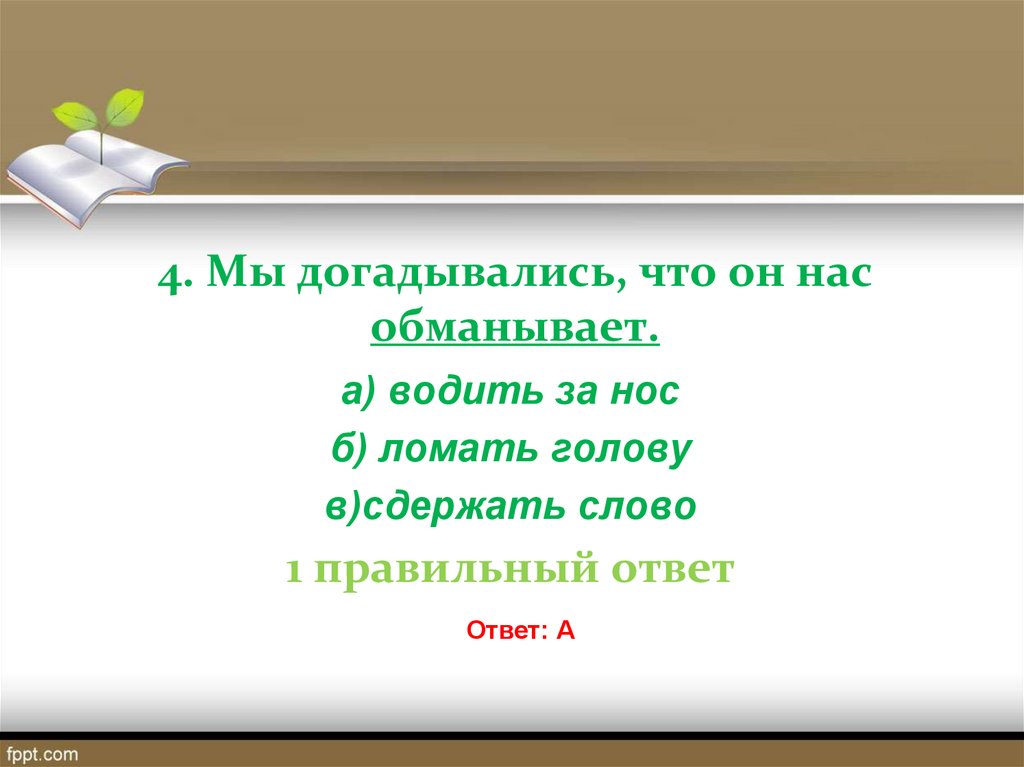 4. Мы догадывались, что он нас обманывает.

а) водить за нос

б) ломать голову

в)сдержать слово

1 правильный ответ

Ответ: А

fppt.com